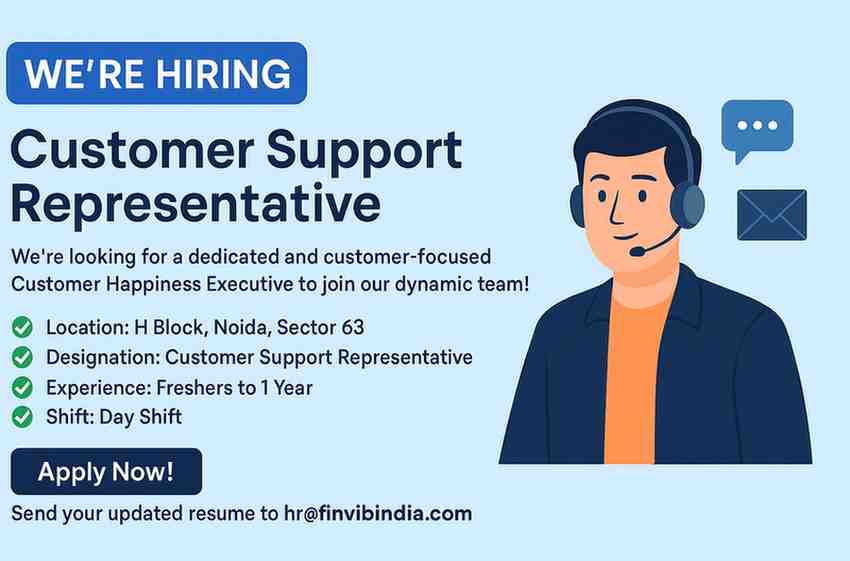 WE'RE HIRING

Customer Support Representative

We're looking for a dedicated and customer-focused Customer Happiness Executive to join our dynamic team!

Location: H Block, Noida, Sector 63
Designation: Customer Support Representative
Experience: Freshers to 1 Year
Shift: Day Shift

Apply Now!

Send your updated resume to hr@finvibindia.com